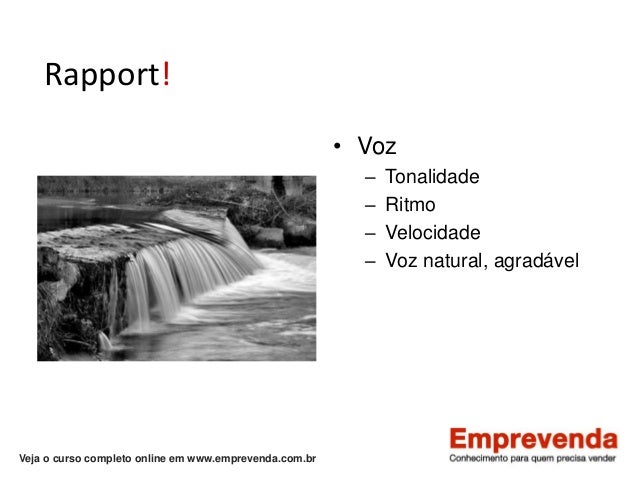 Rapport!

• Voz
  – Tonalidade
  – Ritmo
  – Velocidade
  – Voz natural, agradável

Veja o curso completo online em www.emprevenda.com.br

Emprevenda
Conhecimento para quem precisa vender